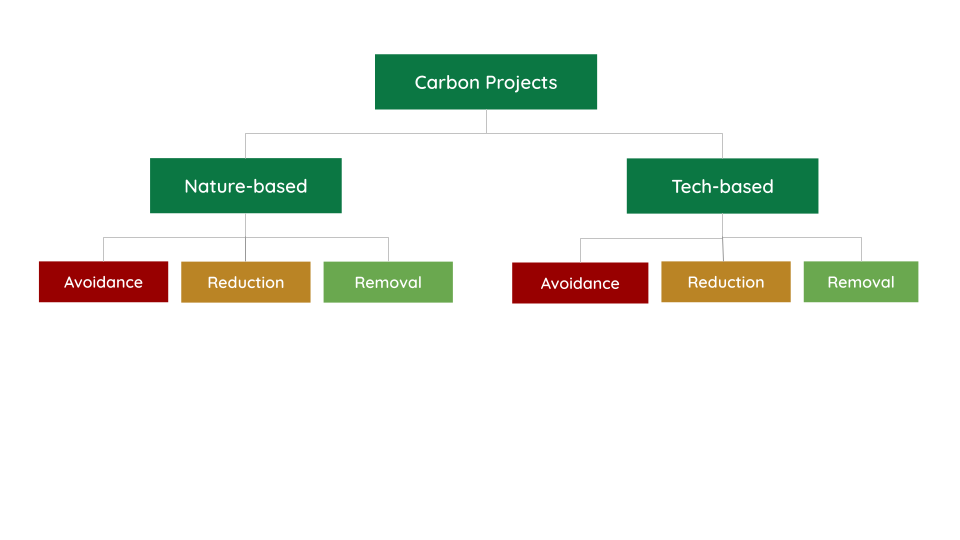 Carbon Projects

Nature-based

Tech-based

Avoidance

Reduction

Removal

Avoidance

Reduction

Removal